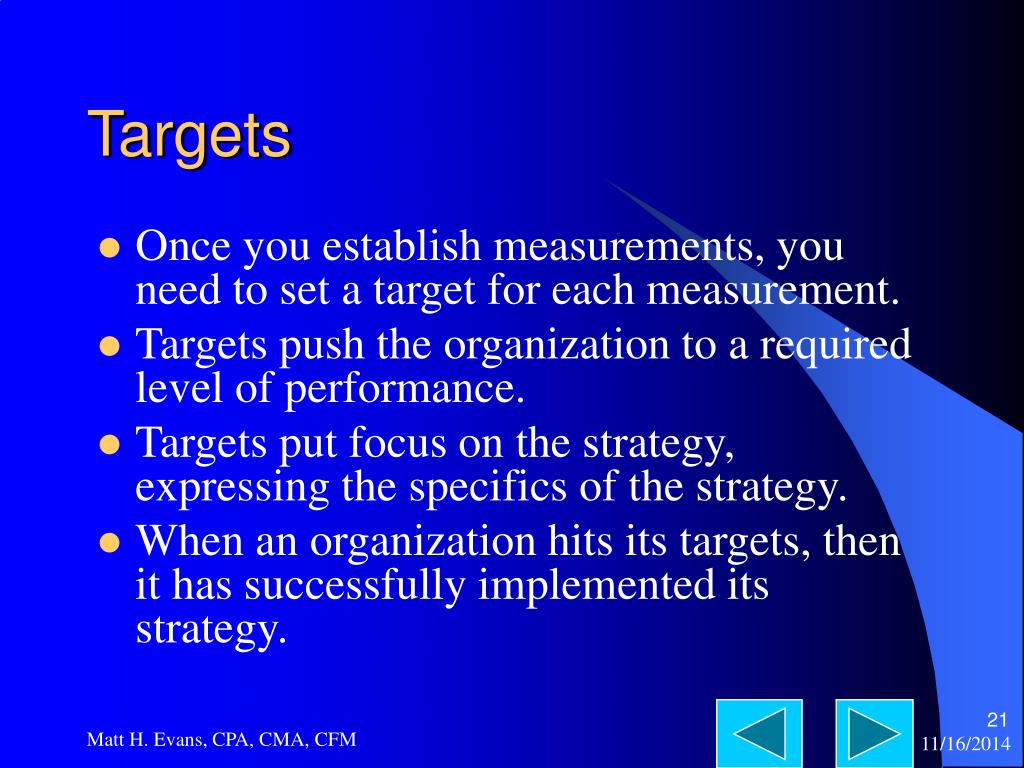 Targets

- Once you establish measurements, you need to set a target for each measurement.
- Targets push the organization to a required level of performance.
- Targets put focus on the strategy, expressing the specifics of the strategy.
- When an organization hits its targets, then it has successfully implemented its strategy.

Matt H. Evans, CPA, CMA, CFM

21

11/16/2014